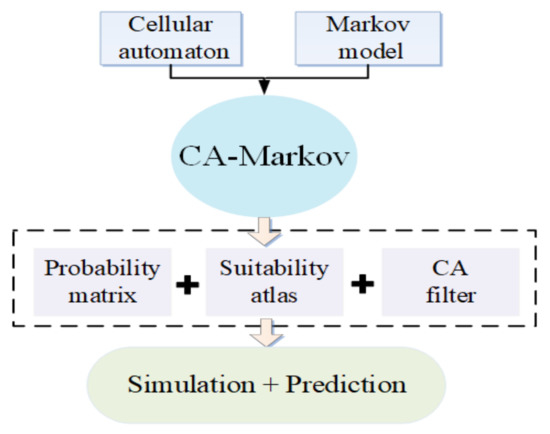 Cellular automaton

Markov model

CA-Markov

Probability matrix + Suitability atlas + CA filter

Simulation + Prediction